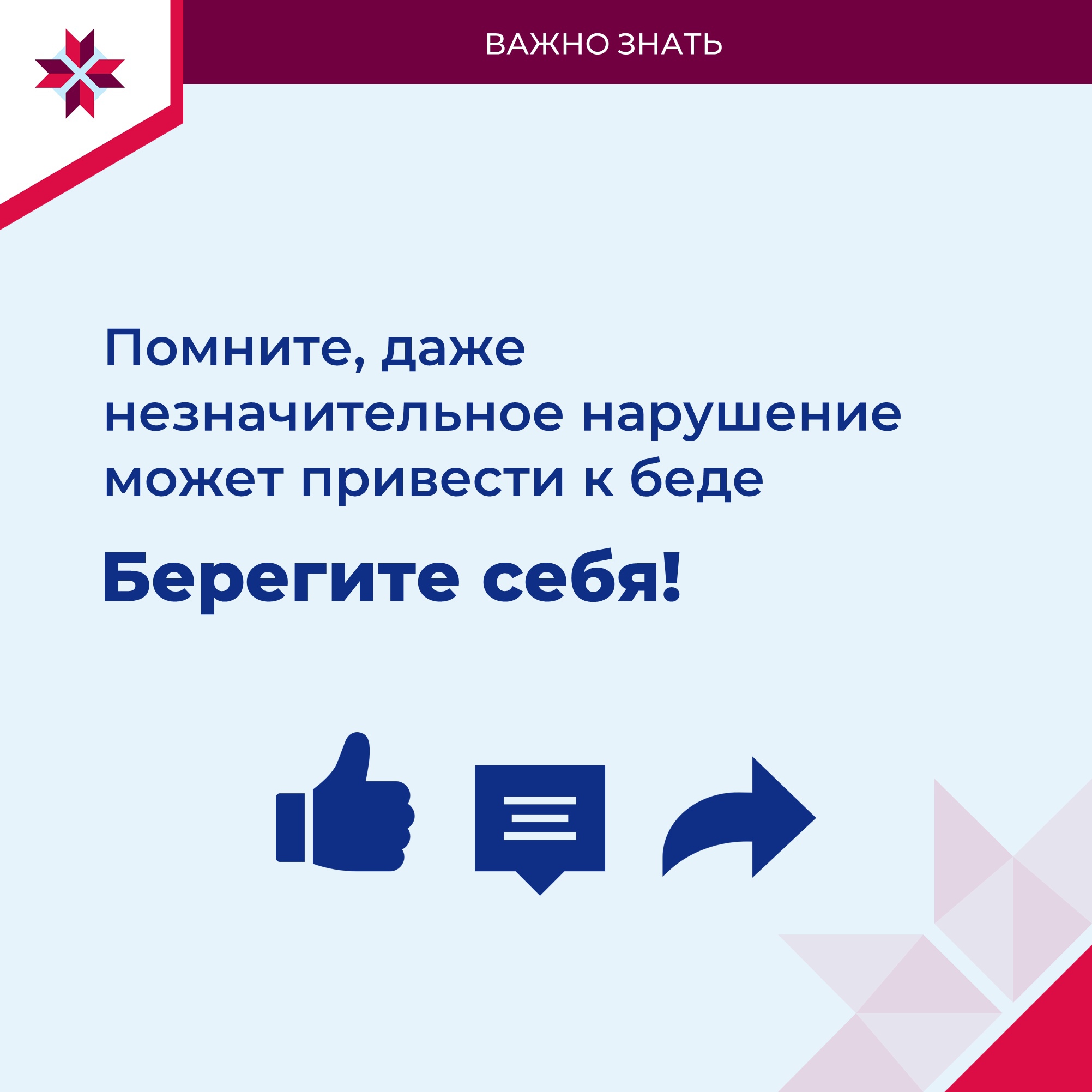 ВАЖНО ЗНАТЬ

Помните, даже незначительное нарушение может привести к беде

Берегите себя!